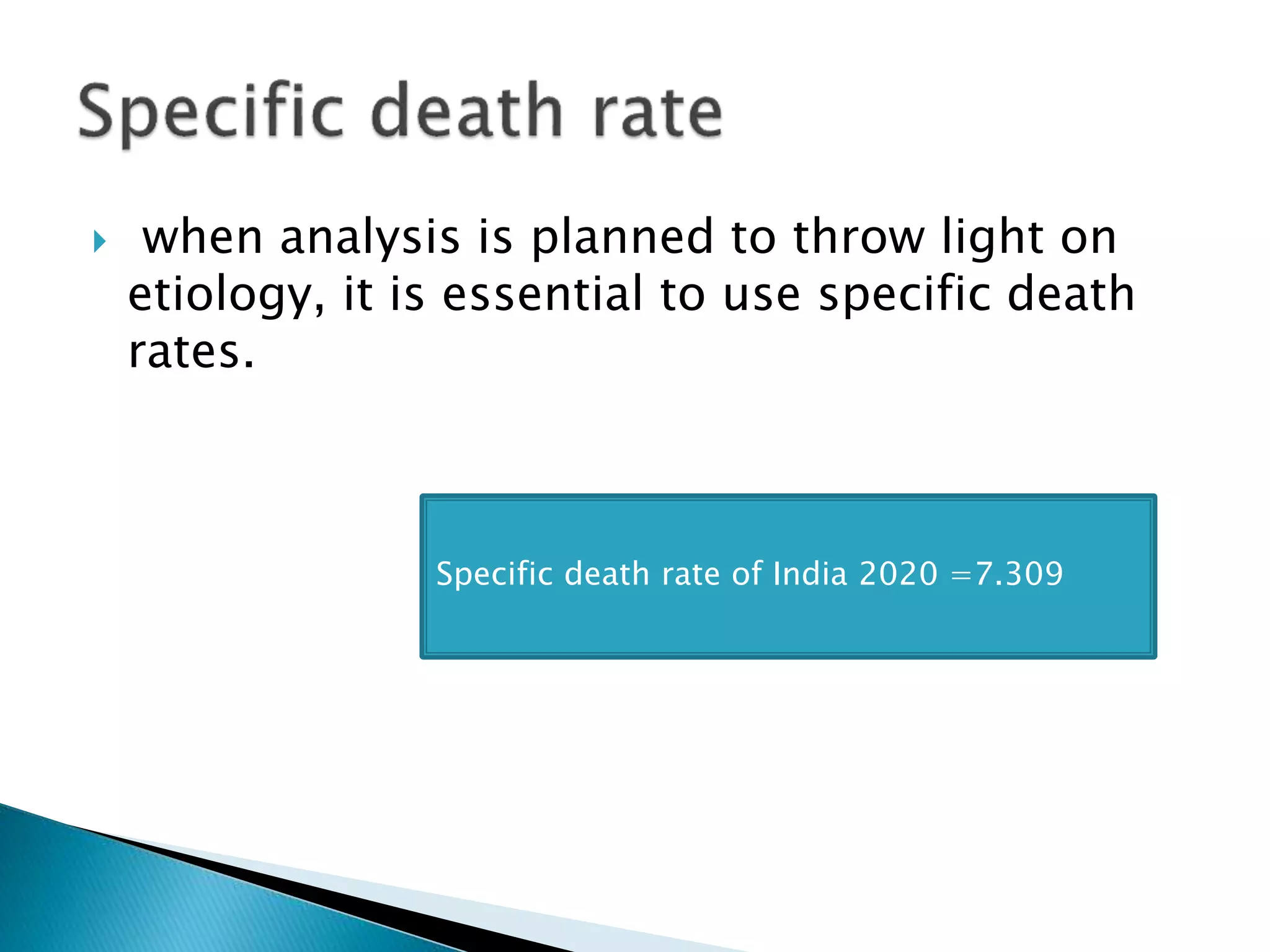 Specific death rate

when analysis is planned to throw light on etiology, it is essential to use specific death rates.

Specific death rate of India 2020 =7.309